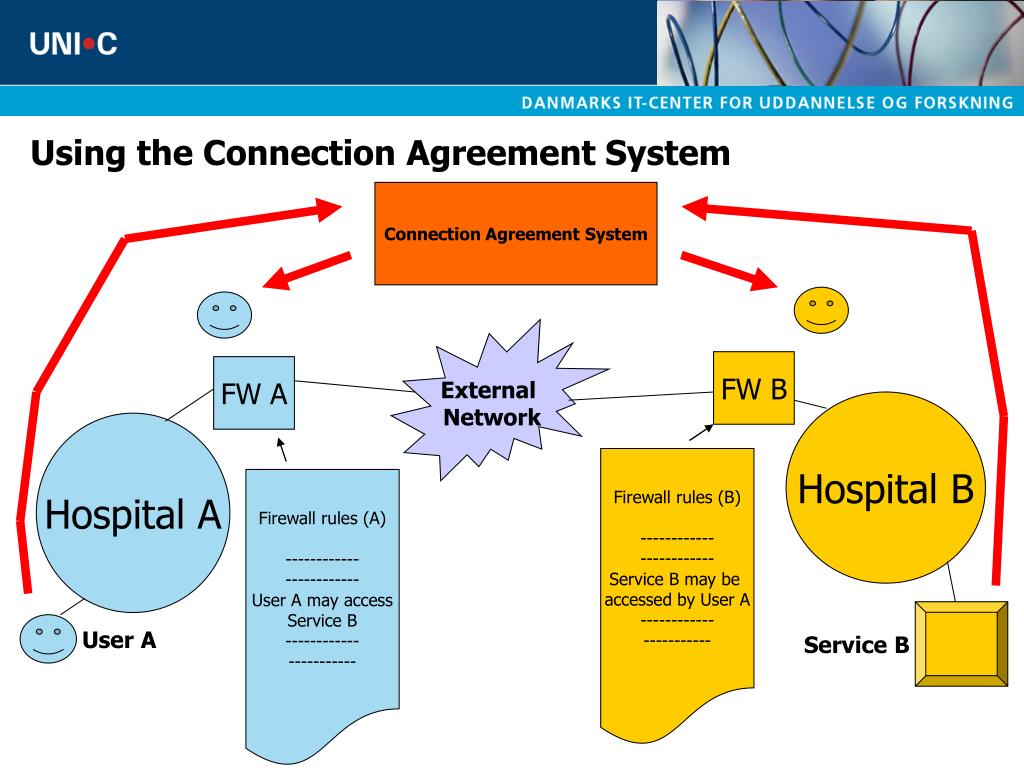 UNI•C

DANMARKS IT-CENTER FOR UDDANNELSE OG FORSKNING

Using the Connection Agreement System

Connection Agreement System

FW A

External Network

FW B

Hospital A

Firewall rules (A)

------------
------------
User A may access Service B
------------
-----------

Firewall rules (B)

------------
------------
Service B may be accessed by User A
------------
-----------

Hospital B

User A

Service B